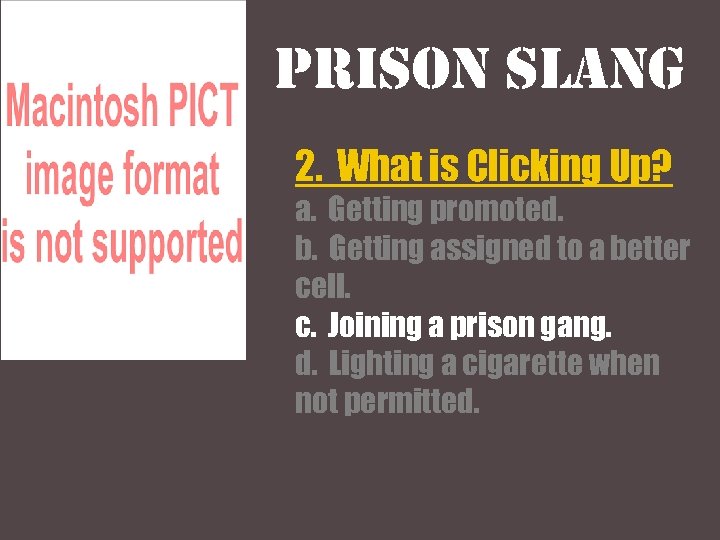 Macintosh PICT image format is not supported

PRISON SLANG

2. What is Clicking Up?

a. Getting promoted.

b. Getting assigned to a better cell.

c. Joining a prison gang.

d. Lighting a cigarette when not permitted.